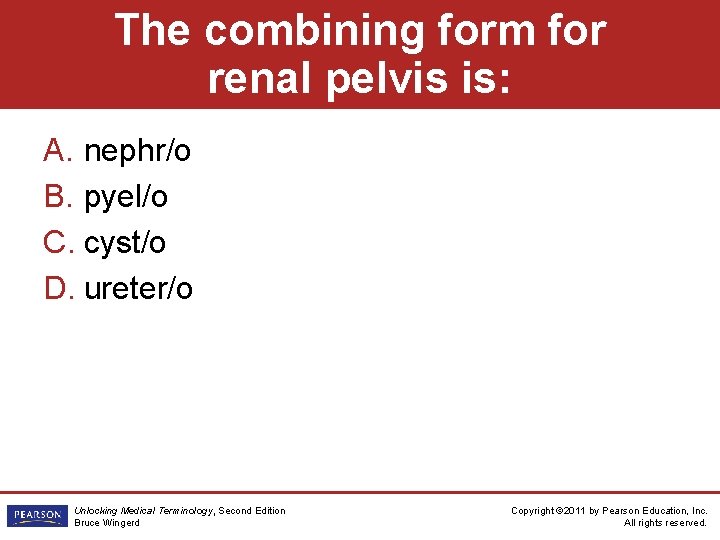 The combining form for renal pelvis is:

A. nephr/o
B. pyel/o
C. cyst/o
D. ureter/o

PEARSON

Unlocking Medical Terminology, Second Edition
Bruce Wingerd

Copyright ©2011 by Pearson Education, Inc.
All rights reserved.